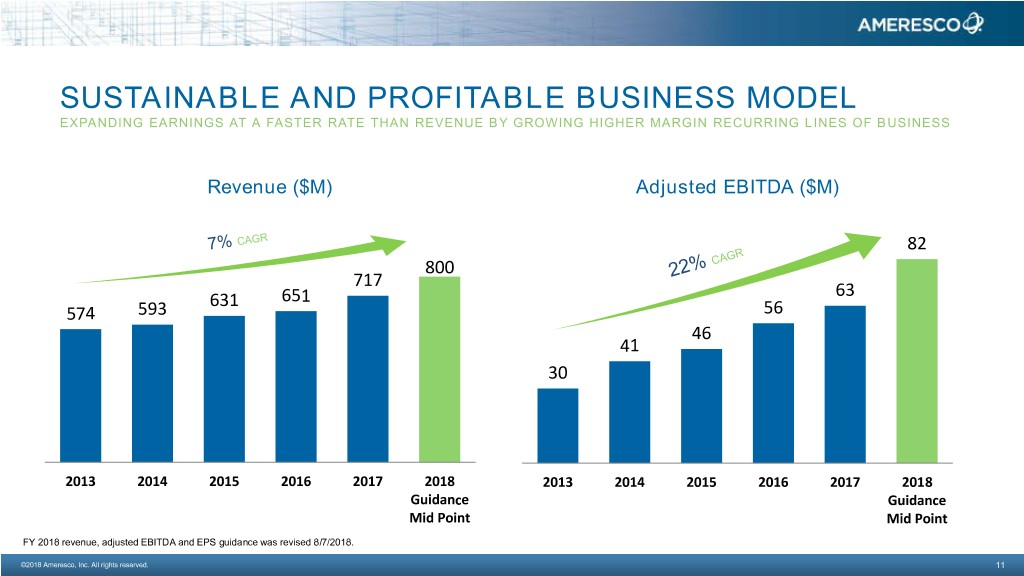 AMERESCO

SUSTAINABLE AND PROFITABLE BUSINESS MODEL

EXPANDING EARNINGS AT A FASTER RATE THAN REVENUE BY GROWING HIGHER MARGIN RECURRING LINES OF BUSINESS

Revenue ($M)

7% CAGR

574 593 631 651 717 800

2013 2014 2015 2016 2017 2018 Guidance Mid Point

Adjusted EBITDA ($M)

22% CAGR

30 41 46 56 63 82

2013 2014 2015 2016 2017 2018 Guidance Mid Point

FY 2018 revenue, adjusted EBITDA and EPS guidance was revised 8/7/2018.

©2018 Ameresco, Inc. All rights reserved.

11